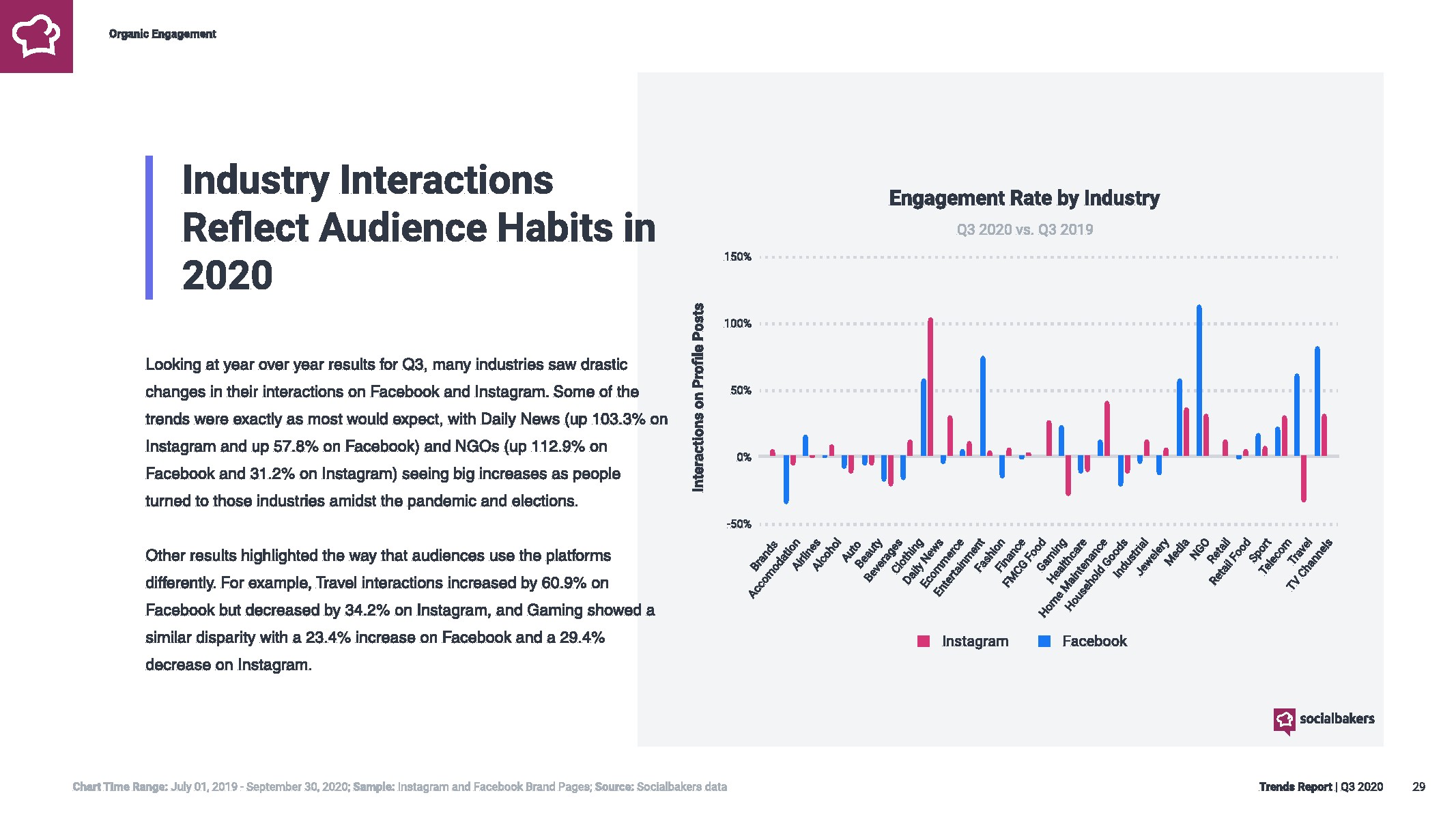 Organic Engagement

Industry Interactions Reflect Audience Habits in 2020

Looking at year over year results for Q3, many industries saw drastic changes in their interactions on Facebook and Instagram. Some of the trends were exactly as most would expect, with Daily News (up 103.3% on Instagram and up 57.8% on Facebook) and NGOs (up 112.9% on Facebook and 31.2% on Instagram) seeing big increases as people turned to those industries amidst the pandemic and elections.

Other results highlighted the way that audiences use the platforms differently. For example, Travel interactions increased by 60.9% on Facebook but decreased by 34.2% on Instagram, and Gaming showed a similar disparity with a 23.4% increase on Facebook and a 29.4% decrease on Instagram.

Engagement Rate by Industry

Q3 2020 vs. Q3 2019

Interactions on Profile Posts

150%
100%
50%
0%
-50%

Brands
Accomodation
Airlines
Alcohol
Auto
Beauty
Beverages
Clothing
Daily News
Ecommerce
Entertainment
Fashion
Finance
FMCG Food
Gaming
Healthcare
Home Maintenance
Household Goods
Industrial
Jewelery
Media
NGO
Retail
Retail Food
Sport
Telecom
Travel
TV Channels

Instagram
Facebook

socialbakers

Chart Time Range: July 01, 2019 - September 30, 2020; Sample: Instagram and Facebook Brand Pages; Source: Socialbakers data

Trends Report | Q3 2020 29